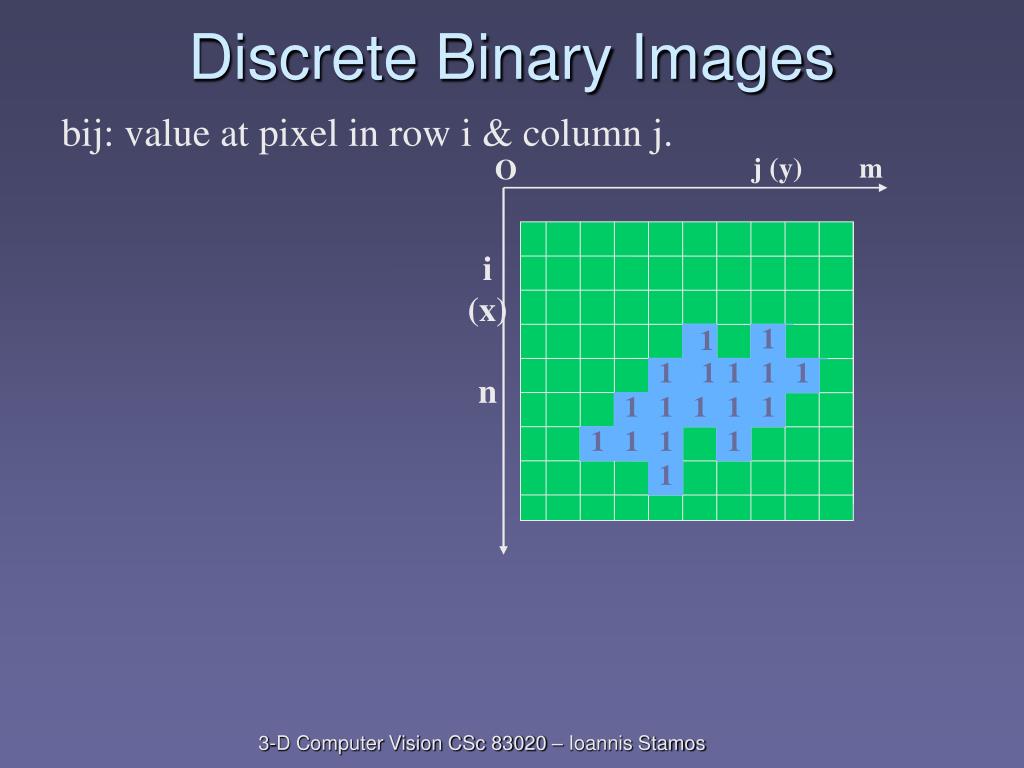 Discrete Binary Images

bij: value at pixel in row i & column j.

O

j (y)

m

i
(x)

n

1 1
1 1 1 1 1
1 1 1 1 1
1 1 1 1
1

3-D Computer Vision CSc 83020 – Ioannis Stamos